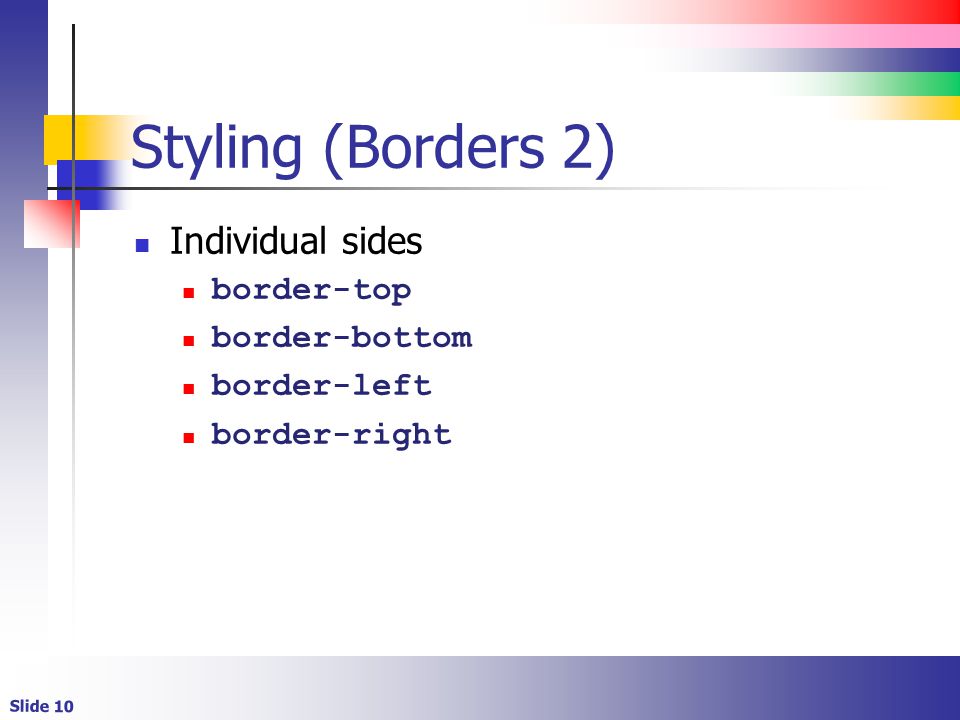 Styling (Borders 2)

Individual sides

border-top

border-bottom

border-left

border-right

Slide 10